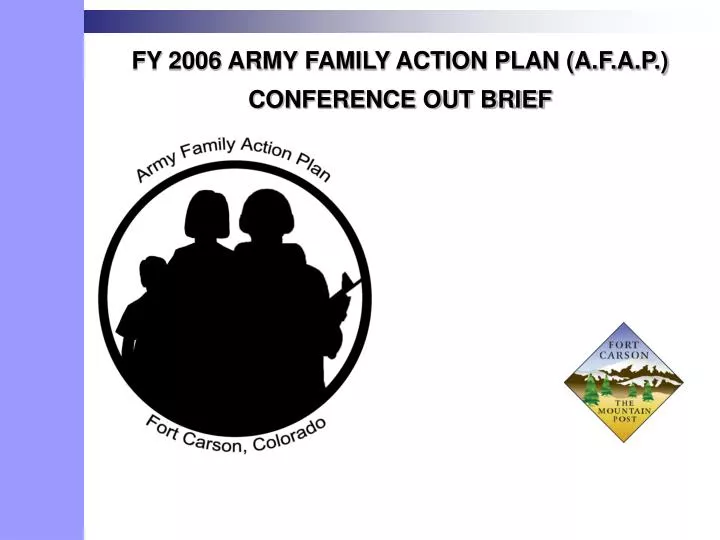 FY 2006 ARMY FAMILY ACTION PLAN (A.F.A.P.)
CONFERENCE OUT BRIEF

Army Family Action Plan

Fort Carson, Colorado

FORT CARSON
THE MOUNTAIN POST